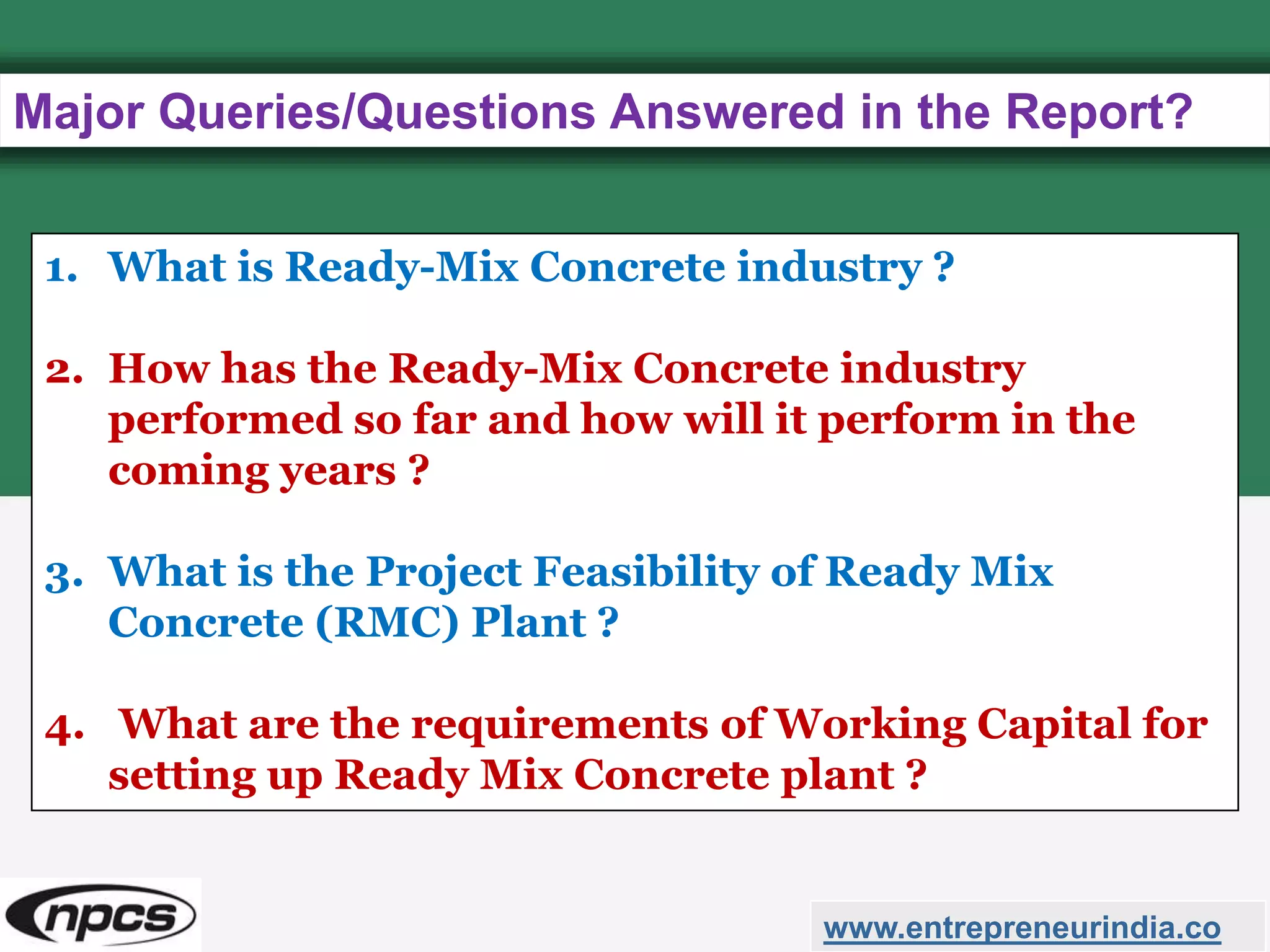 Major Queries/Questions Answered in the Report?

1. What is Ready-Mix Concrete industry ?

2. How has the Ready-Mix Concrete industry performed so far and how will it perform in the coming years ?

3. What is the Project Feasibility of Ready Mix Concrete (RMC) Plant ?

4. What are the requirements of Working Capital for setting up Ready Mix Concrete plant ?

npcs

www.entrepreneurindia.co